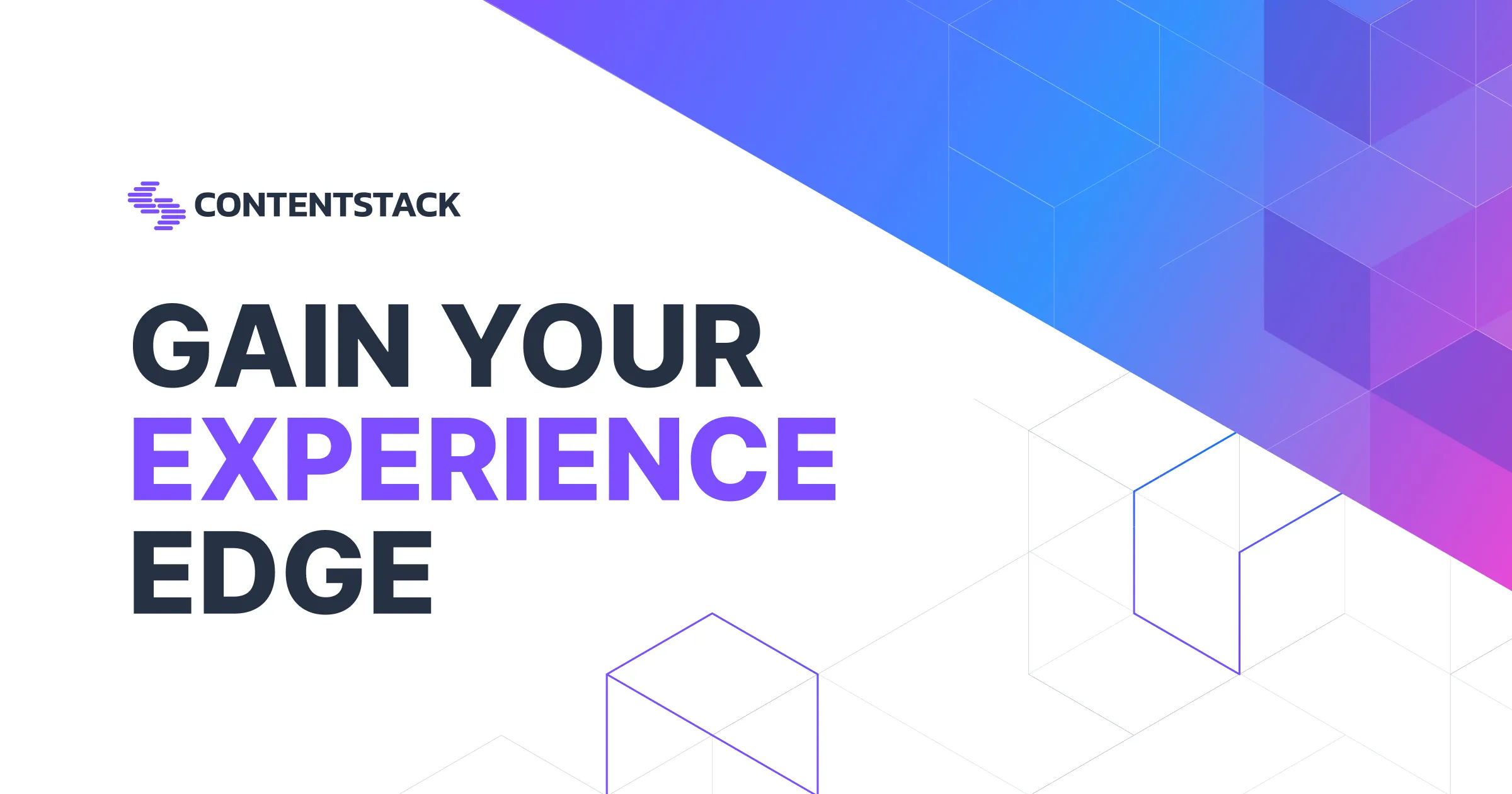 CONTENTSTACK

GAIN YOUR EXPERIENCE EDGE